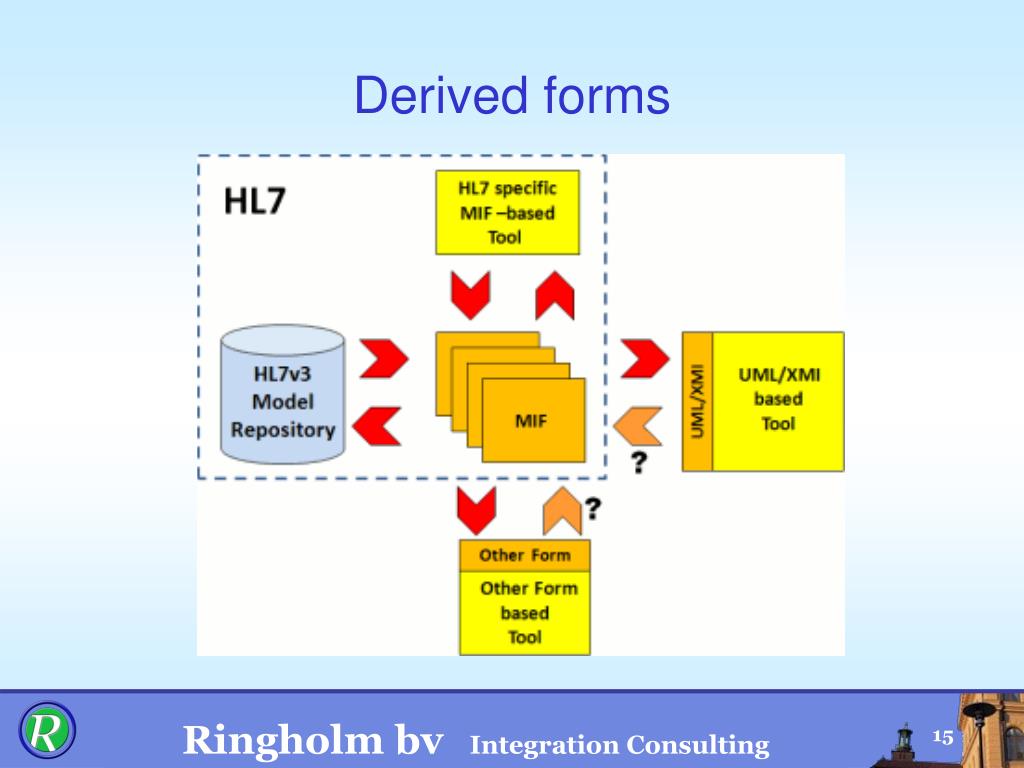 Derived forms

HL7

HL7 specific MIF –based Tool

HL7v3 Model Repository

MIF

UML/XMI

UML/XMI based Tool

?

?

Other Form

Other Form based Tool

R

Ringholm bv Integration Consulting

15